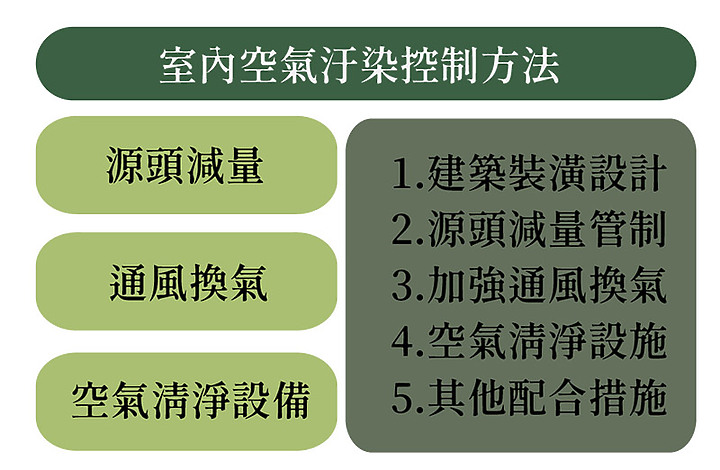 室內空氣汙染控制方法

源頭減量

通風換氣

空氣清淨設備

1.建築裝潢設計
2.源頭減量管制
3.加強通風換氣
4.空氣清淨設施
5.其他配合措施